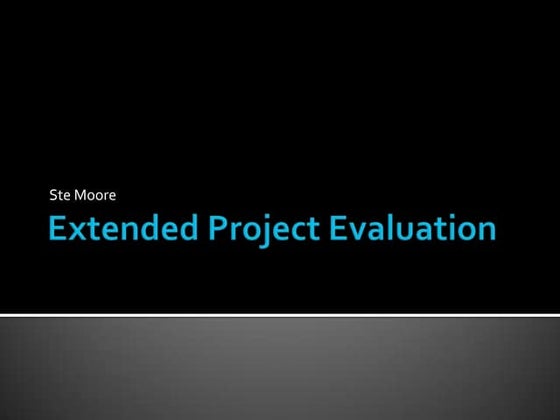 Ste Moore

Extended Project Evaluation